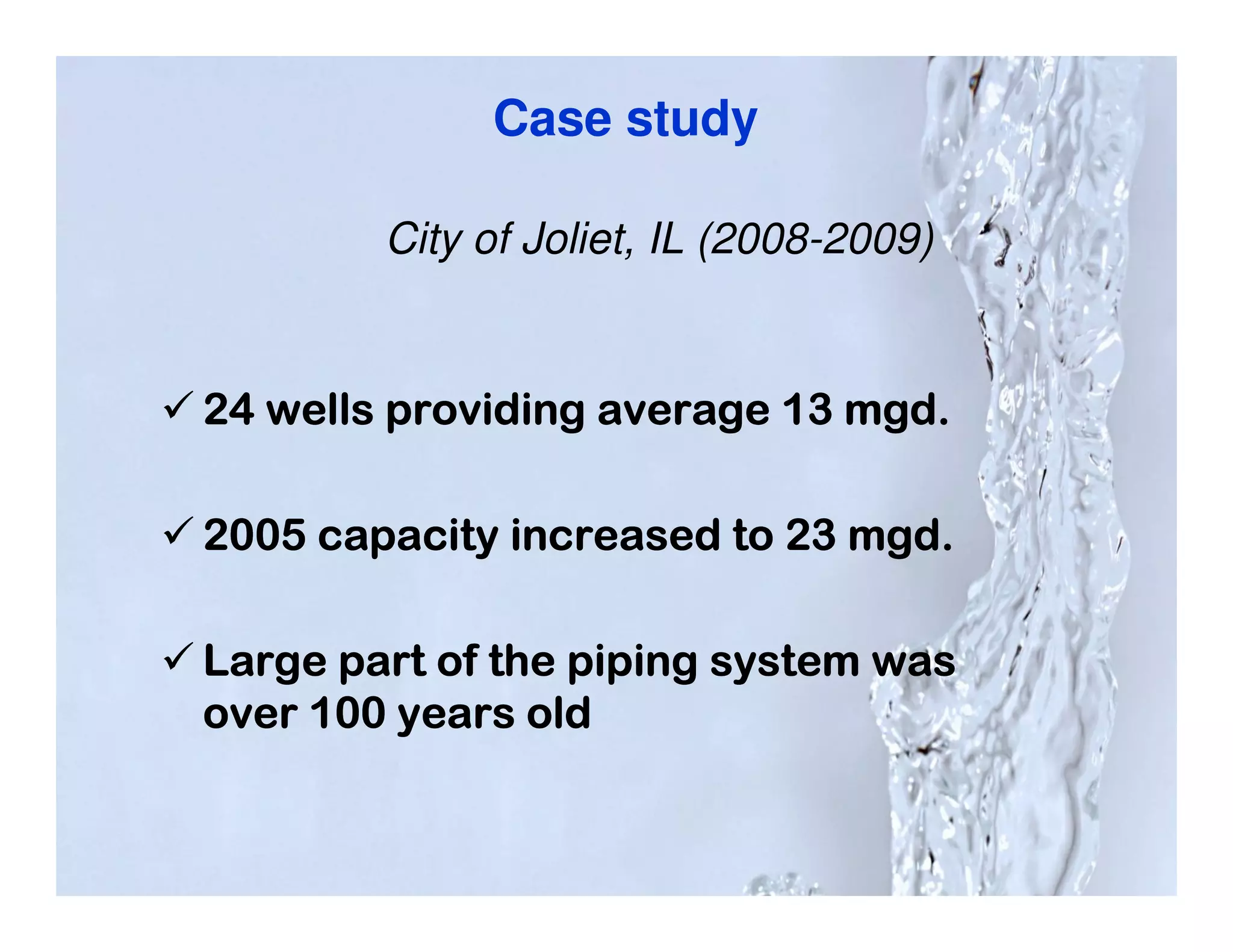 Case study

City of Joliet, IL (2008-2009)

✓ 24 wells providing average 13 mgd.

✓ 2005 capacity increased to 23 mgd.

✓ Large part of the piping system was over 100 years old